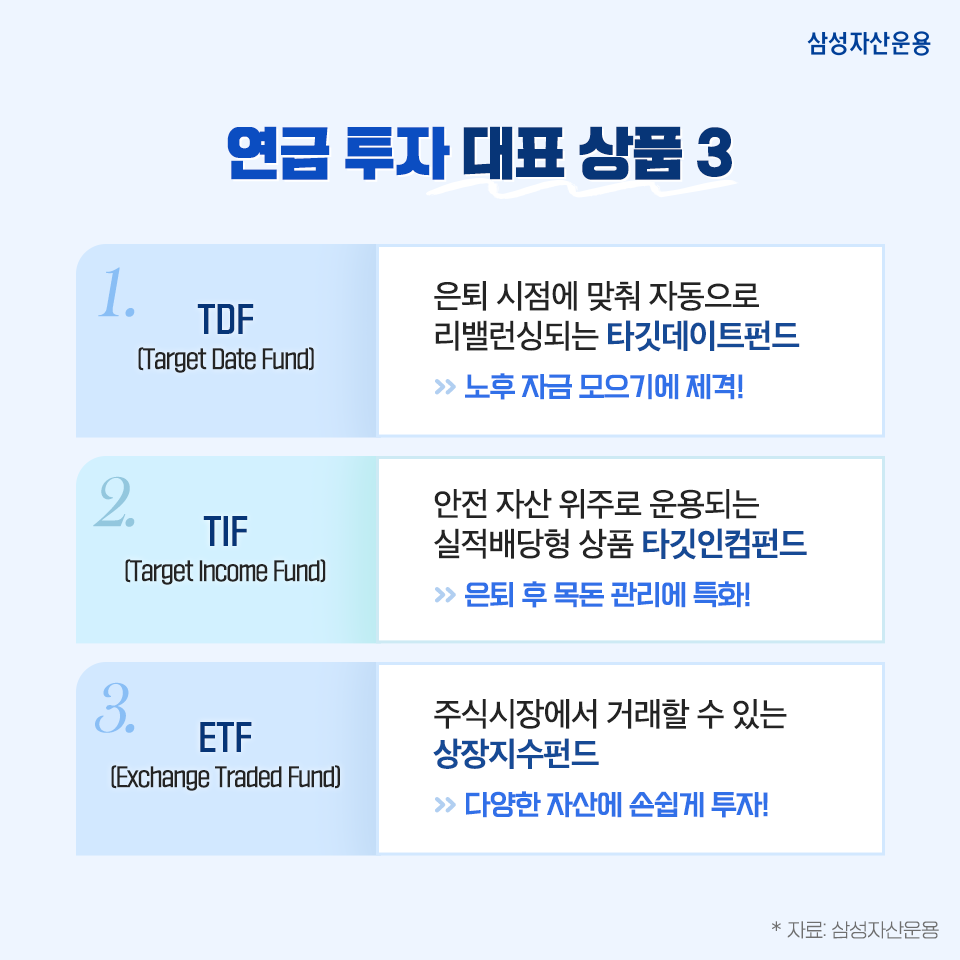 삼성자산운용

연금 투자 대표 상품 3

1.
TDF
(Target Date Fund)

은퇴 시점에 맞춰 자동으로 리밸런싱되는 타깃데이트펀드

>> 노후 자금 모으기에 제격!

2.
TIF
(Target Income Fund)

안전 자산 위주로 운용되는 실적배당형 상품 타깃인컴펀드

>> 은퇴 후 목돈 관리에 특화!

3.
ETF
(Exchange Traded Fund)

주식시장에서 거래할 수 있는 상장지수펀드

>> 다양한 자산에 손쉽게 투자!

* 자료: 삼성자산운용